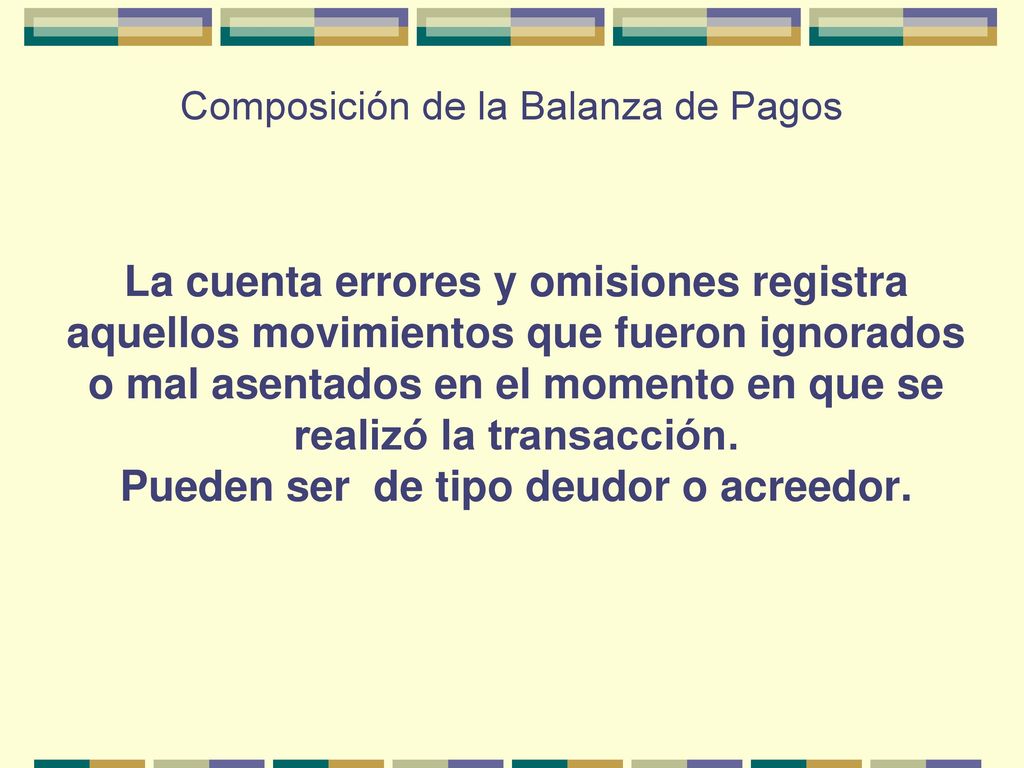 Composición de la Balanza de Pagos

La cuenta errores y omisiones registra aquellos movimientos que fueron ignorados o mal asentados en el momento en que se realizó la transacción.
Pueden ser de tipo deudor o acreedor.